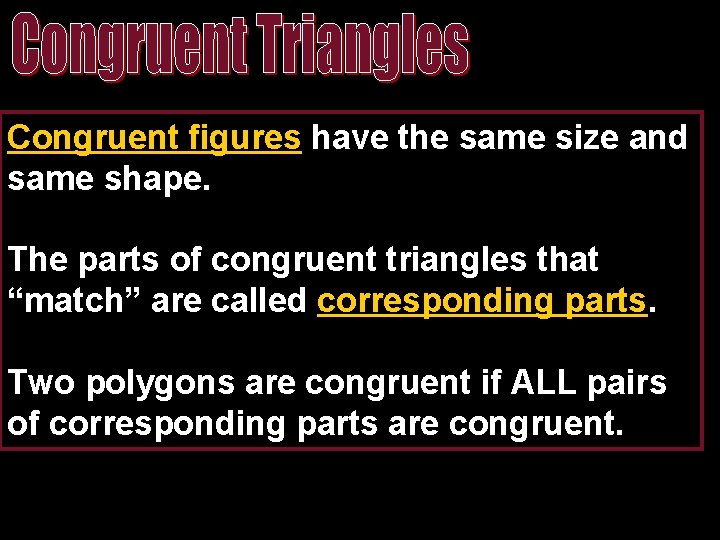 Congruent Triangles

Congruent figures have the same size and same shape.

The parts of congruent triangles that “match” are called corresponding parts.

Two polygons are congruent if ALL pairs of corresponding parts are congruent.